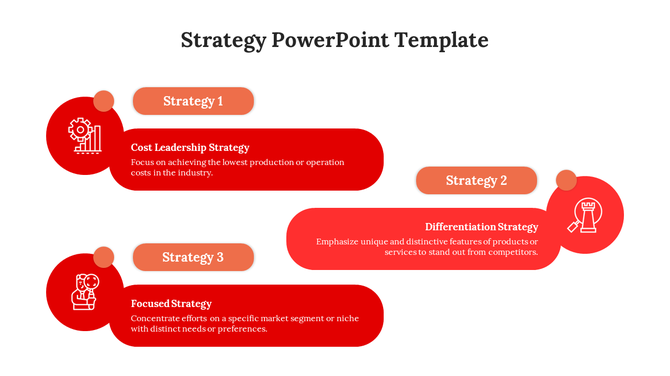 Strategy PowerPoint Template

Strategy 1

Cost Leadership Strategy

Focus on achieving the lowest production or operation costs in the industry.

Strategy 2

Differentiation Strategy

Emphasize unique and distinctive features of products or services to stand out from competitors.

Strategy 3

Focused Strategy

Concentrate efforts on a specific market segment or niche with distinct needs or preferences.